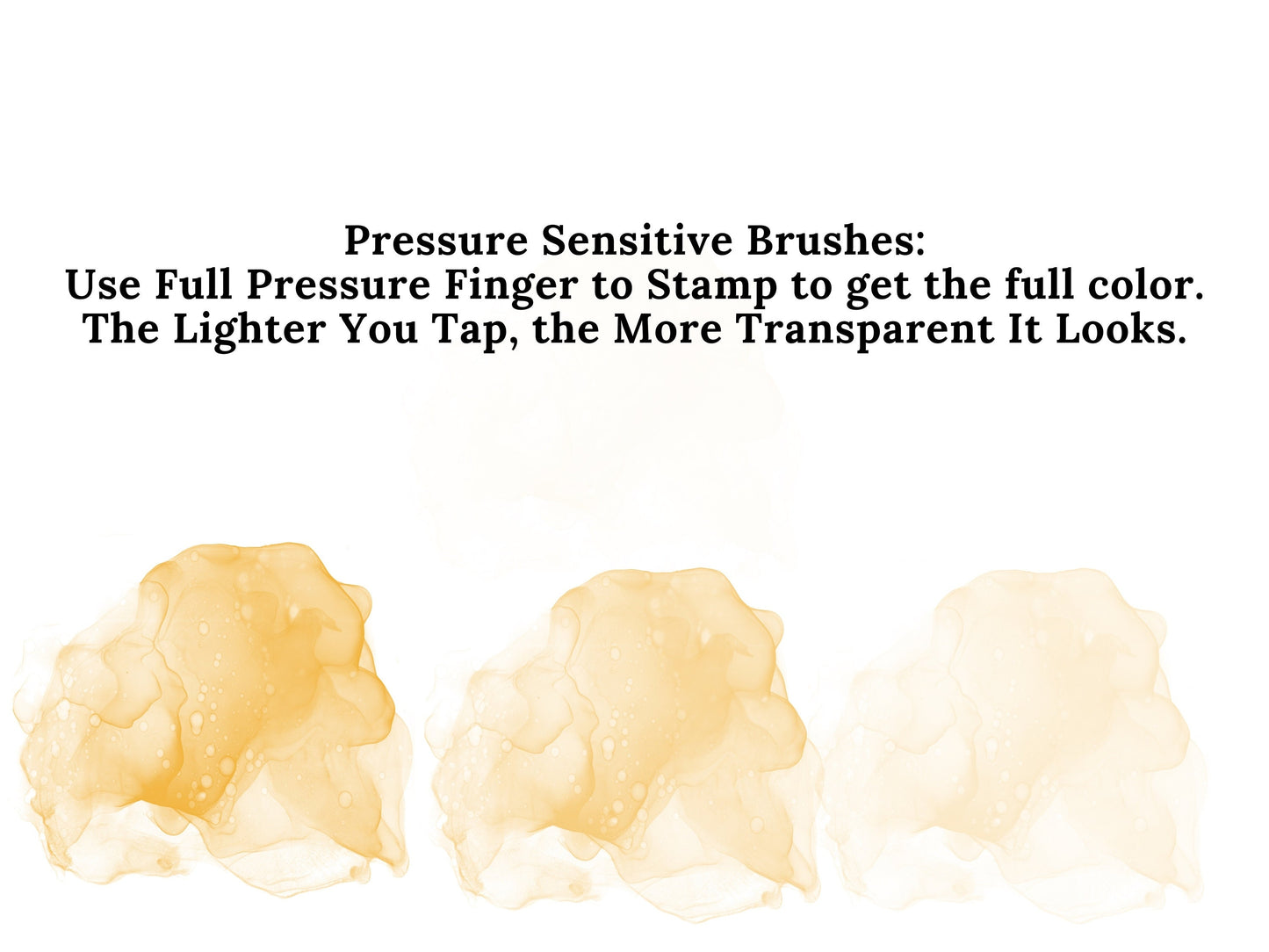 Pressure Sensitive Brushes:
Use Full Pressure Finger to Stamp to get the full color.
The Lighter You Tap, the More Transparent It Looks.